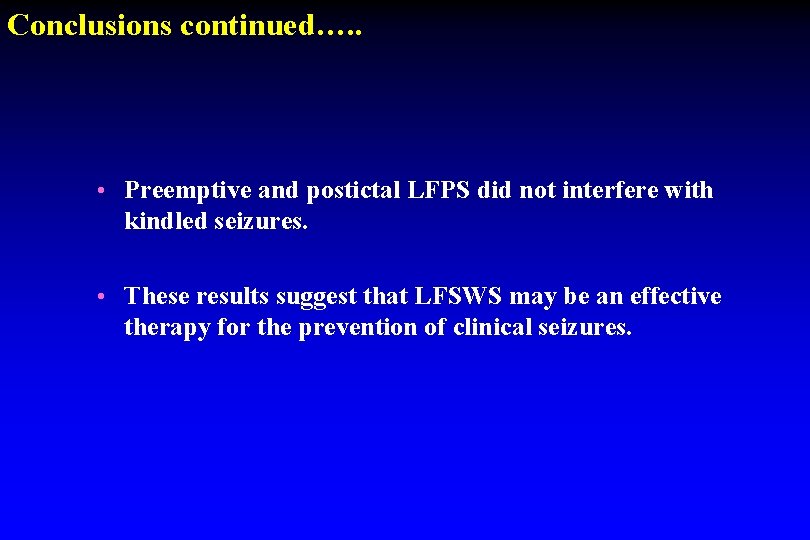 Conclusions continued…..

• Preemptive and postictal LFPS did not interfere with kindled seizures.

• These results suggest that LFSWS may be an effective therapy for the prevention of clinical seizures.